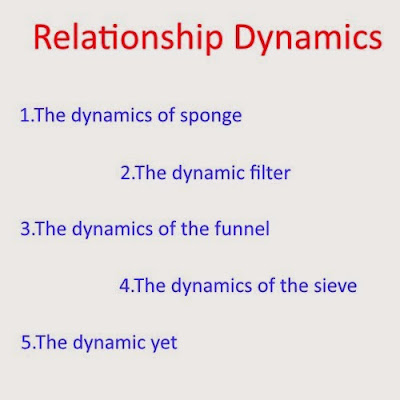 Relationship Dynamics

1.The dynamics of sponge

2.The dynamic filter

3.The dynamics of the funnel

4.The dynamics of the sieve

5.The dynamic yet